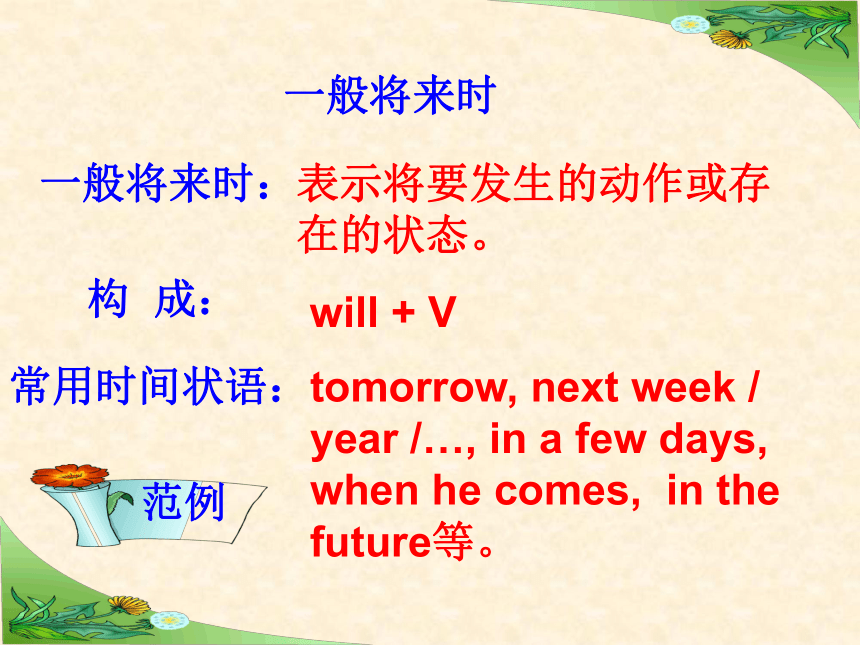 一般将来时

一般将来时：表示将要发生的动作或存在的状态。

构 成： will + V

常用时间状语：tomorrow, next week / year /…, in a few days, when he comes, in the future等。

范例